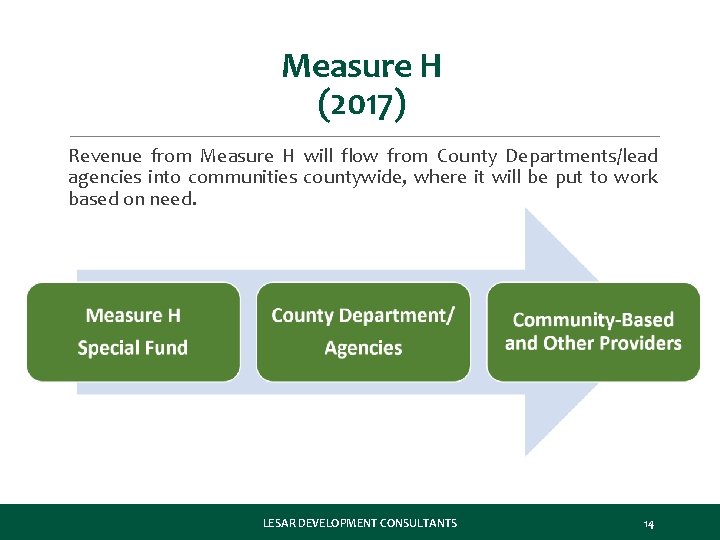 Measure H
(2017)

Revenue from Measure H will flow from County Departments/lead agencies into communities countywide, where it will be put to work based on need.

Measure H
Special Fund

County Department/
Agencies

Community-Based
and Other Providers

LESAR DEVELOPMENT CONSULTANTS

14